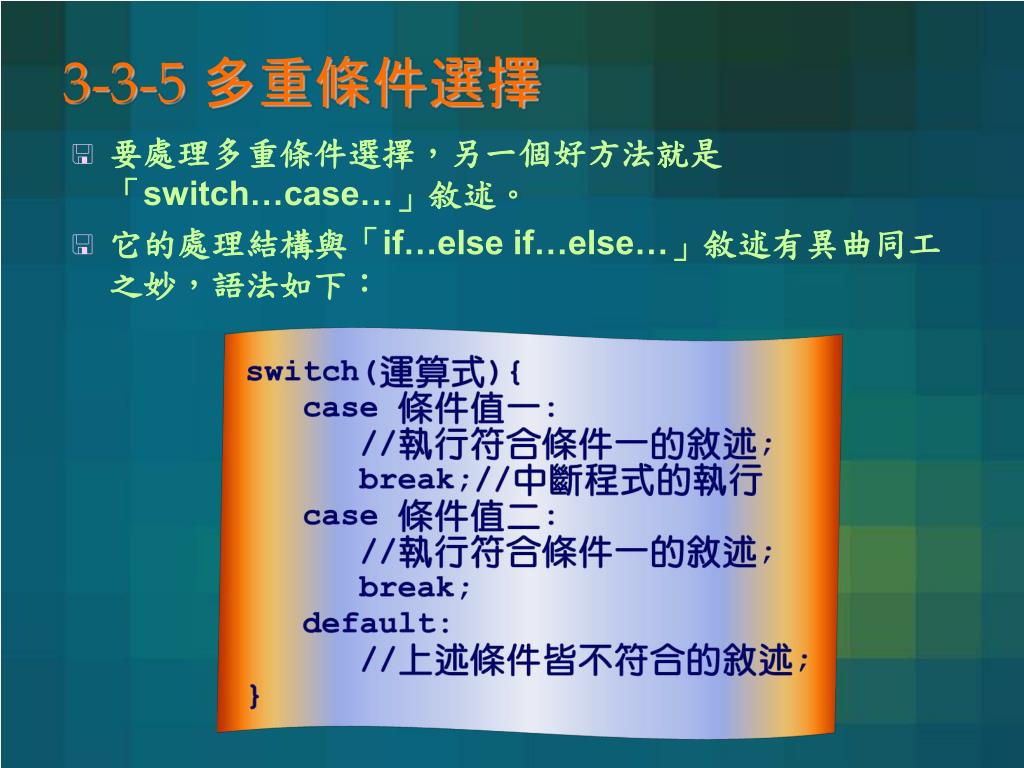 3-3-5 多重條件選擇

要處理多重條件選擇，另一個好方法就是「switch…case…」敘述。

它的處理結構與「if…else if…else…」敘述有異曲同工之妙，語法如下：

switch(運算式){
case 條件值一:
//執行符合條件一的敘述;
break;//中斷程式的執行
case 條件值二:
//執行符合條件一的敘述;
break;
default:
//上述條件皆不符合的敘述;
}